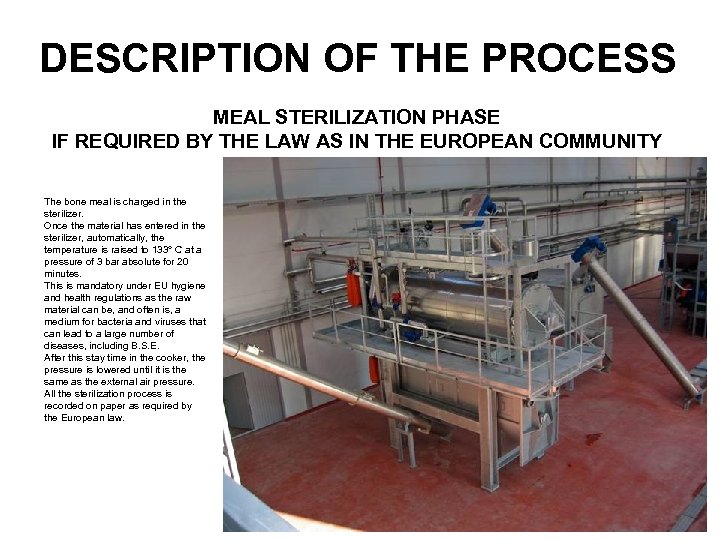 DESCRIPTION OF THE PROCESS

MEAL STERILIZATION PHASE
IF REQUIRED BY THE LAW AS IN THE EUROPEAN COMMUNITY

The bone meal is charged in the sterilizer.
Once the material has entered in the sterilizer, automatically, the temperature is raised to 133° C at a pressure of 3 bar absolute for 20 minutes.
This is mandatory under EU hygiene and health regulations as the raw material can be, and often is, a medium for bacteria and viruses that can lead to a large number of diseases, including B.S.E.
After this stay time in the cooker, the pressure is lowered until it is the same as the external air pressure.
All the sterilization process is recorded on paper as required by the European law.